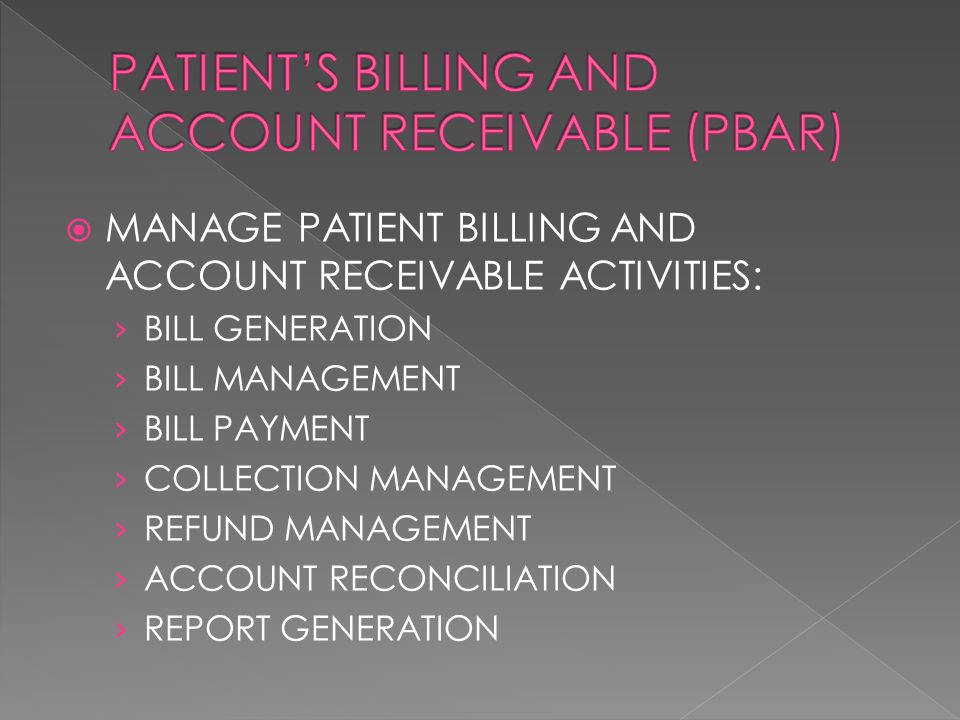 PATIENT'S BILLING AND ACCOUNT RECEIVABLE (PBAR)

MANAGE PATIENT BILLING AND ACCOUNT RECEIVABLE ACTIVITIES:
› BILL GENERATION
› BILL MANAGEMENT
› BILL PAYMENT
› COLLECTION MANAGEMENT
› REFUND MANAGEMENT
› ACCOUNT RECONCILIATION
› REPORT GENERATION